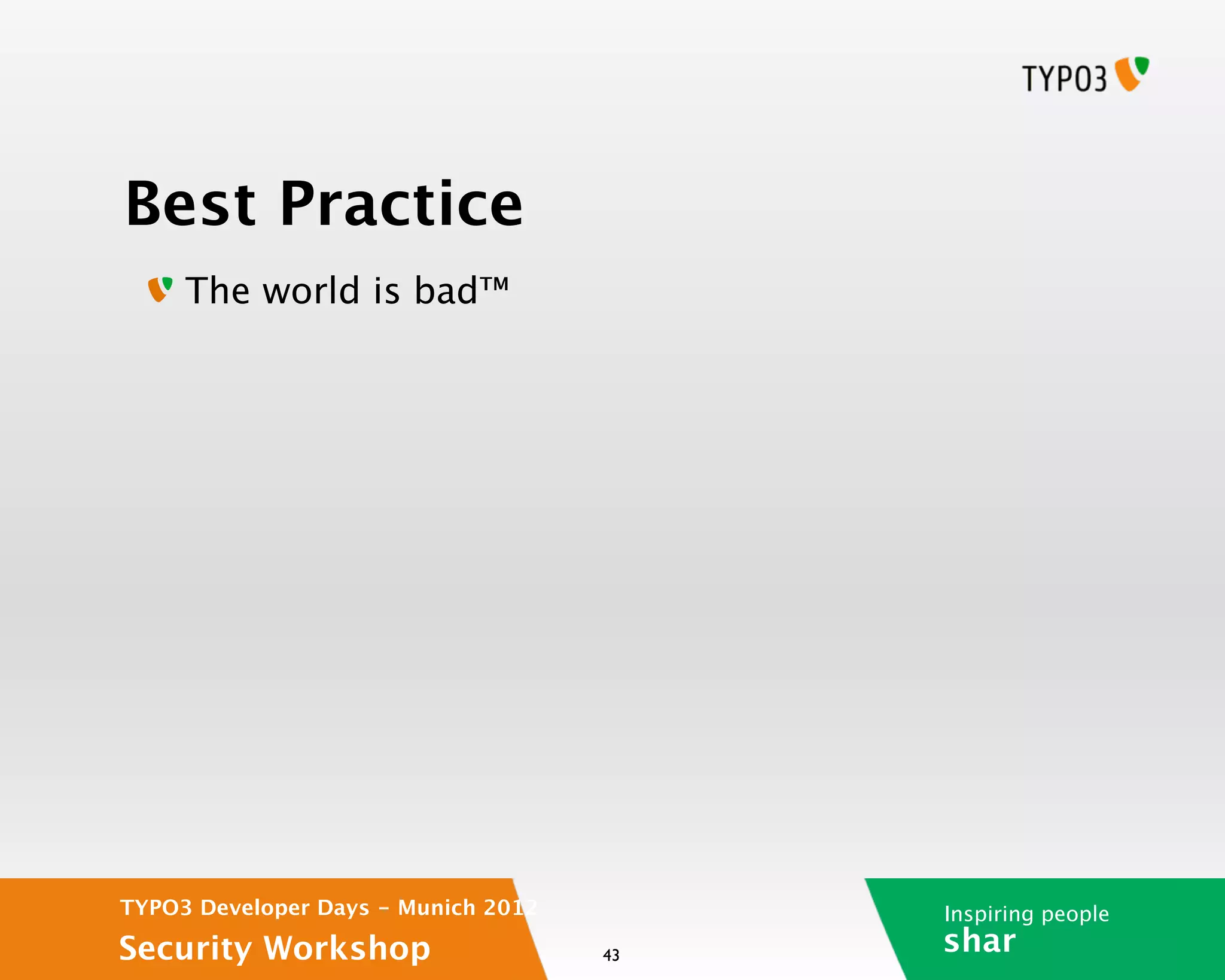 TYPO3

Best Practice

The world is bad™

TYPO3 Developer Days – Munich 2012
Security Workshop

43

Inspiring people
shar